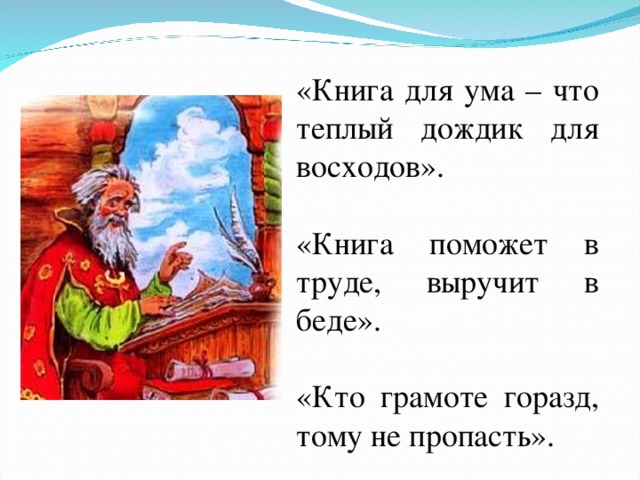 «Книга для ума – что теплый дождик для восходов».

«Книга поможет в труде, выручит в беде».

«Кто грамоте горазд, тому не пропасть».